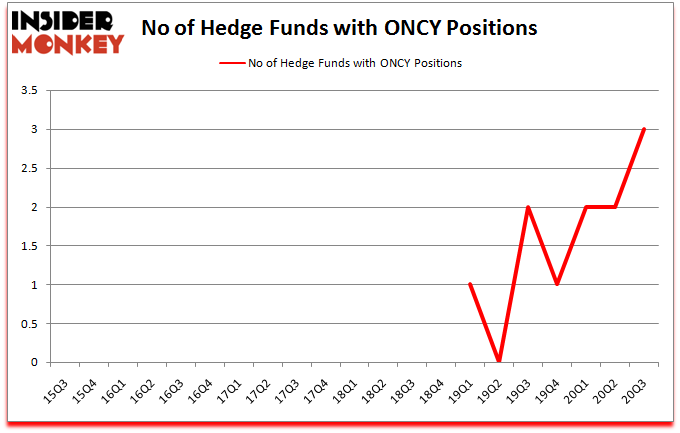 INSIDER MONKEY

No of Hedge Funds with ONCY Positions

No of Hedge Funds with ONCY Positions

3.5
3
2.5
2
1.5
1
0.5
0

15Q3 15Q4 16Q1 16Q2 16Q3 16Q4 17Q1 17Q2 17Q3 17Q4 18Q1 18Q2 18Q3 18Q4 19Q1 19Q2 19Q3 19Q4 20Q1 20Q2 20Q3